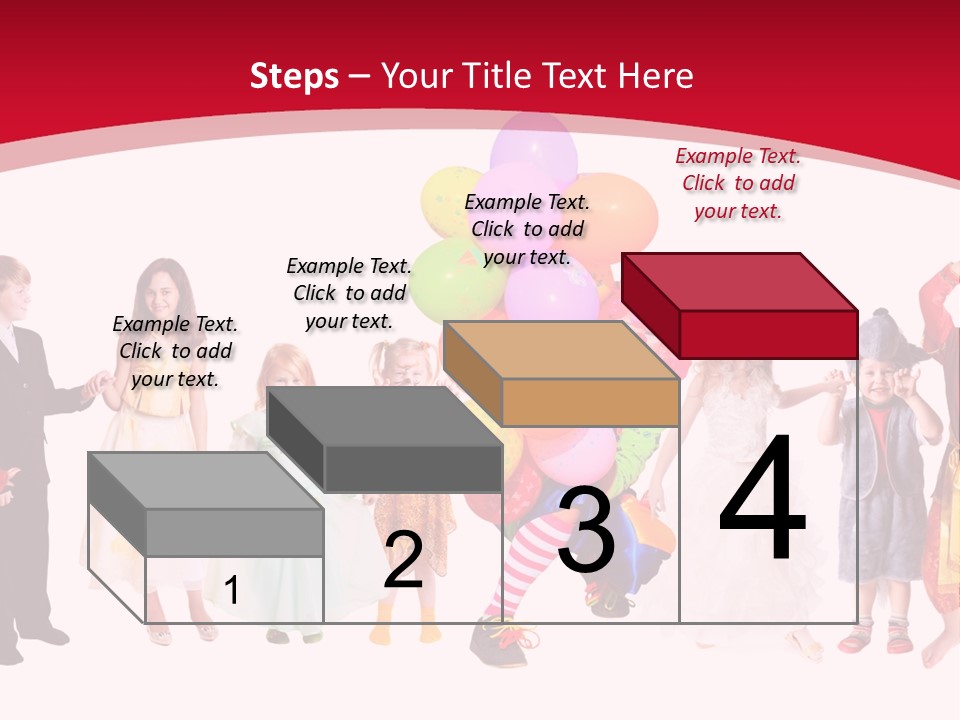 Steps – Your Title Text Here

Example Text. Click to add your text.

Example Text. Click to add your text.

Example Text. Click to add your text.

Example Text. Click to add your text.

1

2

3

4